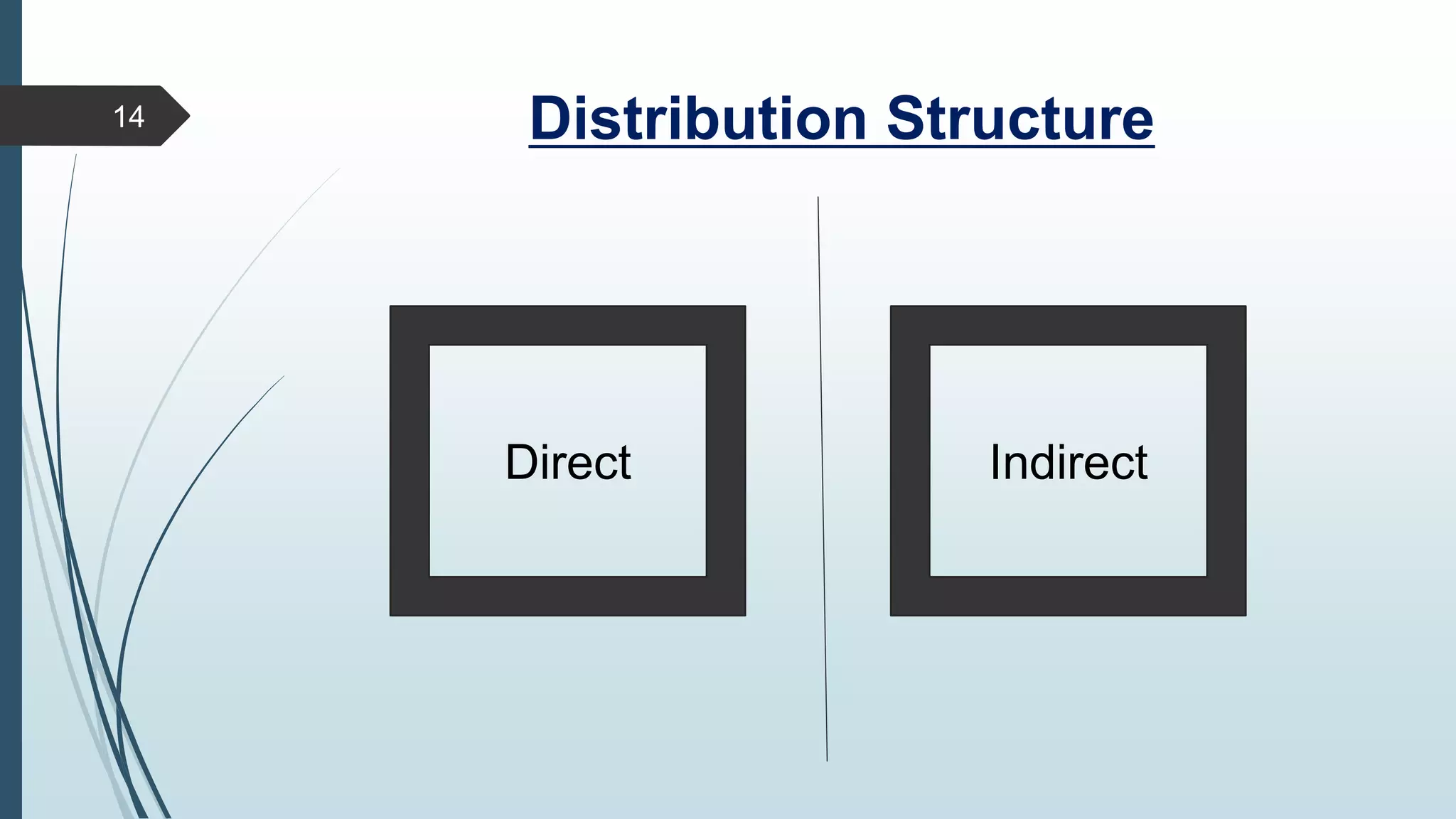 14

Distribution Structure

Direct

Indirect